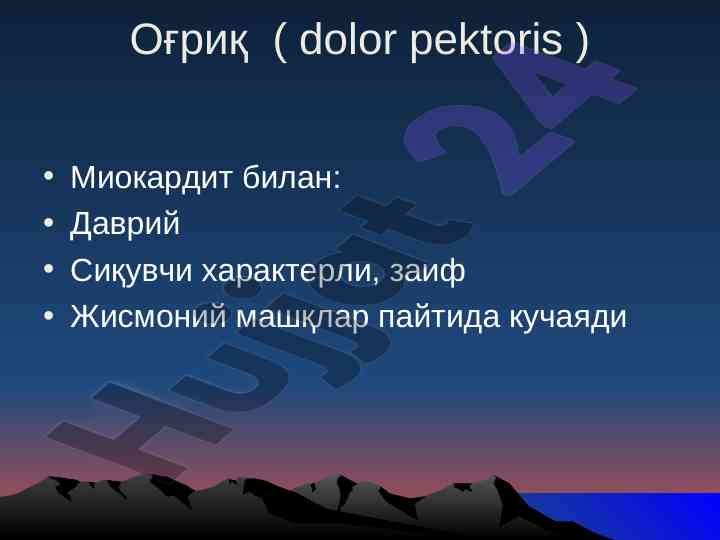 Оғриқ ( dolor pektoris )

• Миокардит билан:
• Даврий
• Сиқувчи характерли, заиф
• Жисмоний машқлар пайтида кучаяди

Hujjat 24